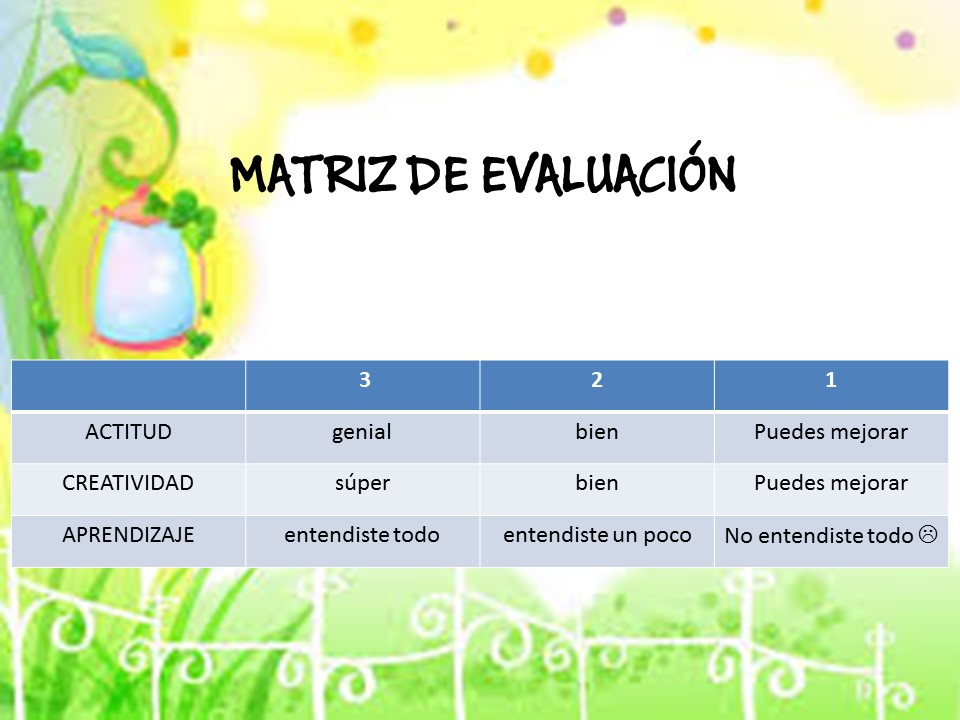 MATRIZ DE EVALUACIÓN

| | 3 | 2 | 1 |
|---|---|---|---|
| ACTITUD | genial | bien | Puedes mejorar |
| CREATIVIDAD | súper | bien | Puedes mejorar |
| APRENDIZAJE | entendiste todo | entendiste un poco | No entendiste todo ☹ |